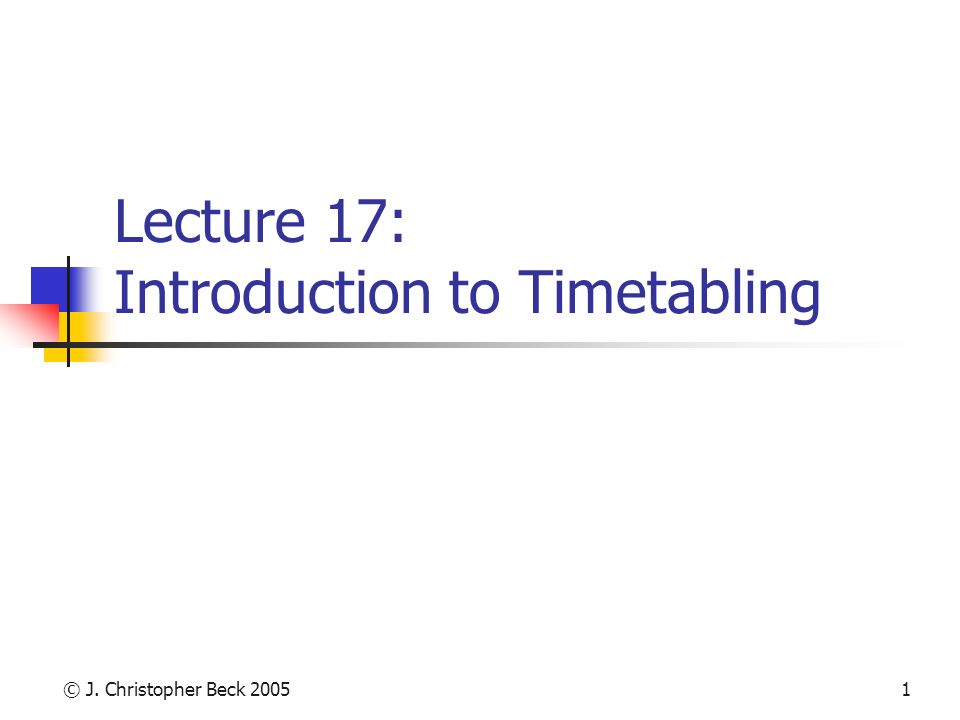 Lecture 17:
Introduction to Timetabling

© J. Christopher Beck 2005

1